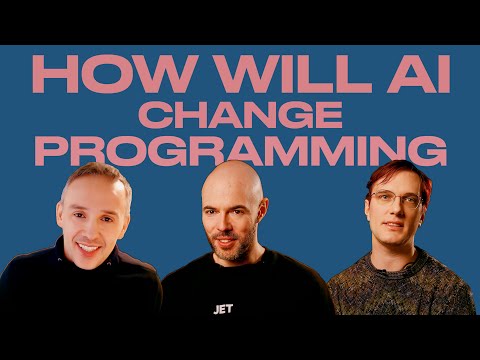 HOW WILL AI
CHANGE
PROGRAMMING

JET